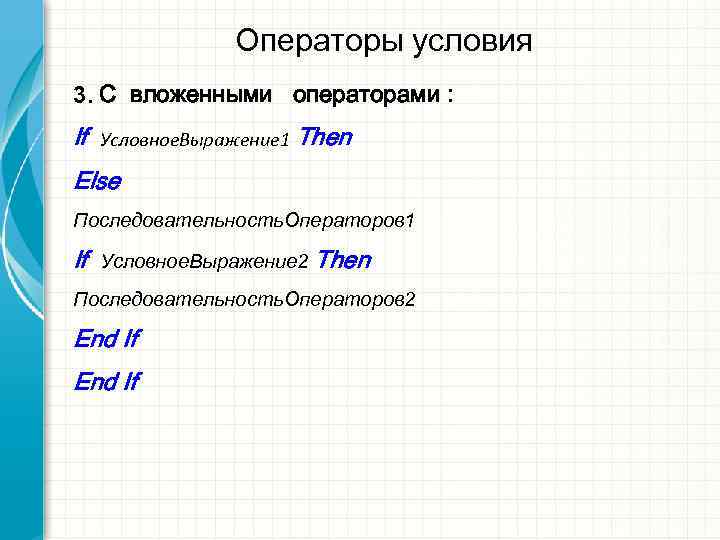 Операторы условия

3. С вложенными операторами :

If УсловноеВыражение1 Then

Else

ПоследовательностьОператоров1

If УсловноеВыражение2 Then

ПоследовательностьОператоров2

End If

End If